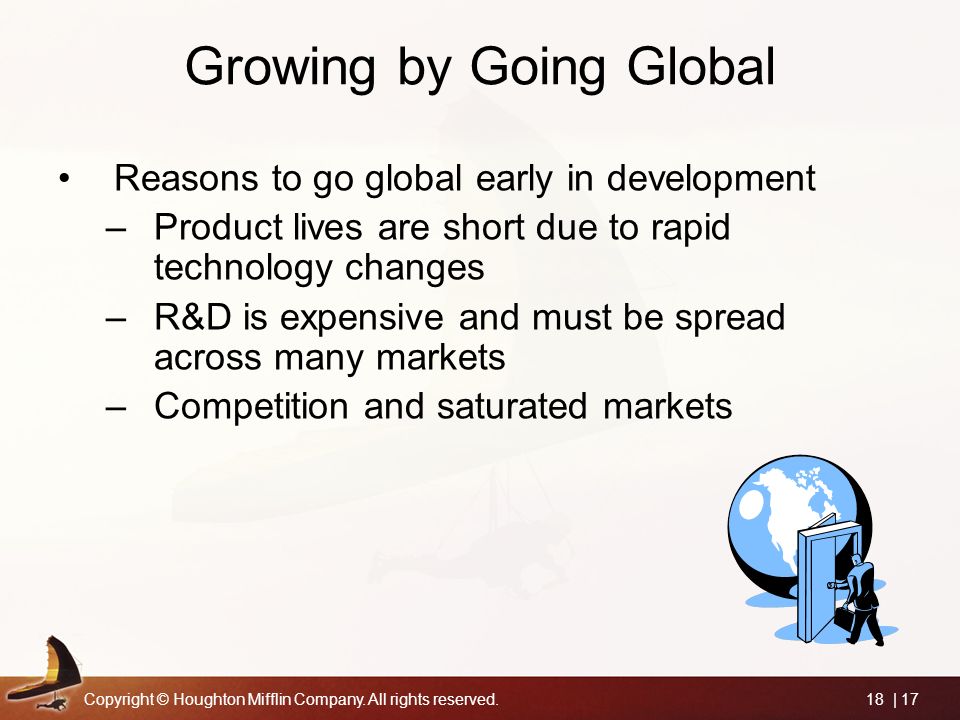 Growing by Going Global

• Reasons to go global early in development
– Product lives are short due to rapid technology changes
– R&D is expensive and must be spread across many markets
– Competition and saturated markets

Copyright © Houghton Mifflin Company. All rights reserved.

18 | 17